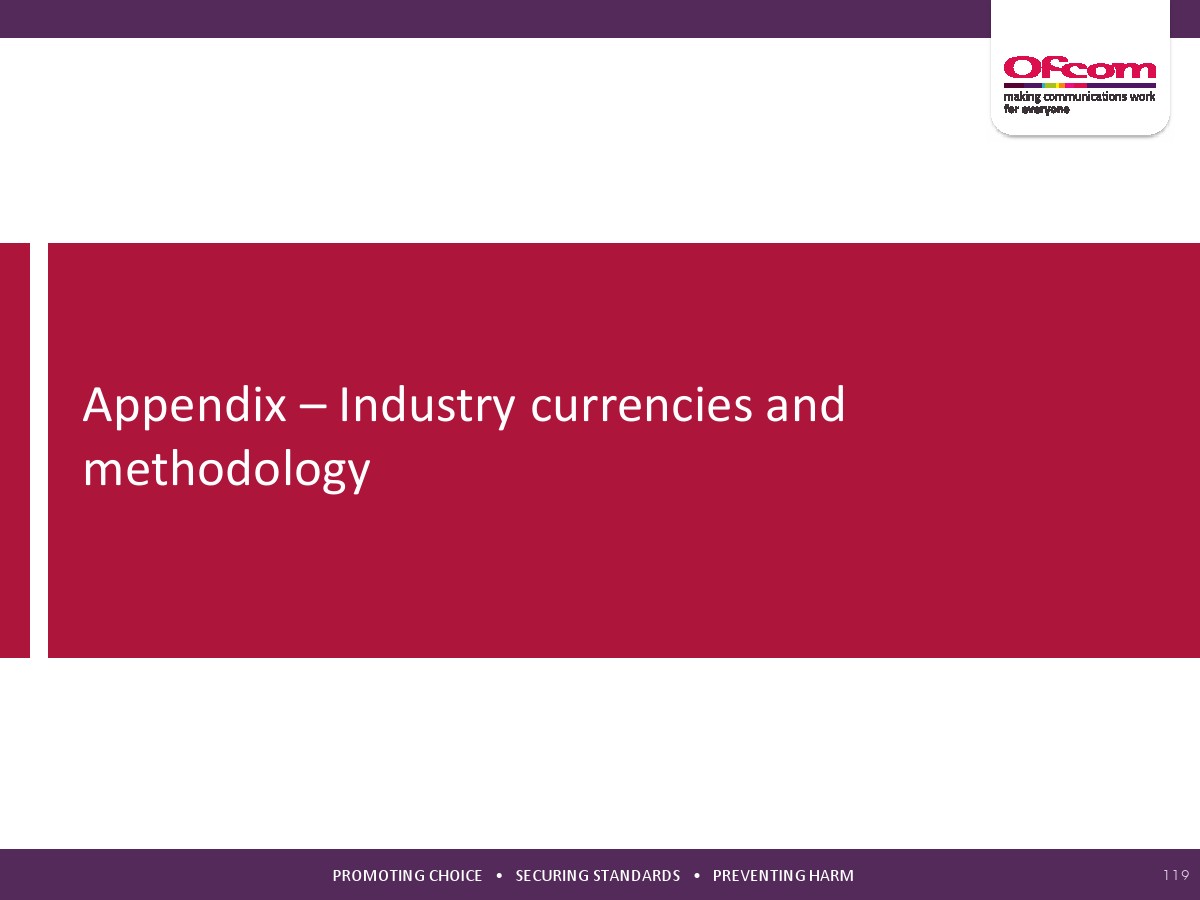 Ofcom
making communications work for everyone

Appendix – Industry currencies and methodology

PROMOTING CHOICE • SECURING STANDARDS • PREVENTING HARM

119